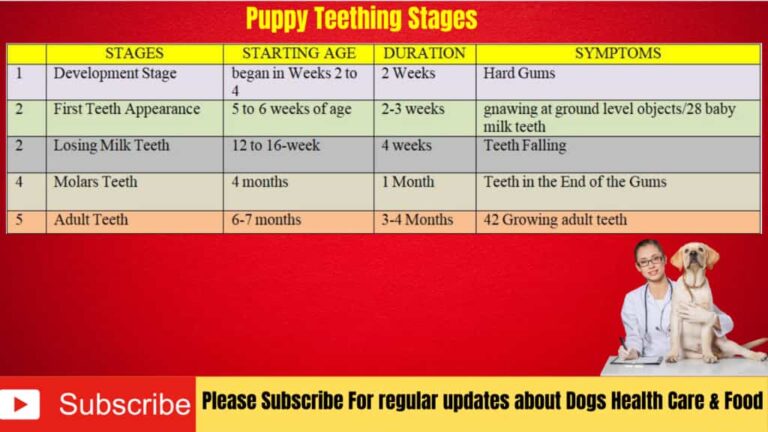 Puppy Teething Stages

| | STAGES | STARTING AGE | DURATION | SYMPTOMS |
|---|---|---|---|---|
| 1 | Development Stage | began in Weeks 2 to 4 | 2 Weeks | Hard Gums |
| 2 | First Teeth Appearance | 5 to 6 weeks of age | 2-3 weeks | gnawing at ground level objects/28 baby milk teeth |
| 2 | Losing Milk Teeth | 12 to 16-week | 4 weeks | Teeth Falling |
| 4 | Molars Teeth | 4 months | 1 Month | Teeth in the End of the Gums |
| 5 | Adult Teeth | 6-7 months | 3-4 Months | 42 Growing adult teeth |

Subscribe

Please Subscribe For regular updates about Dogs Health Care & Food